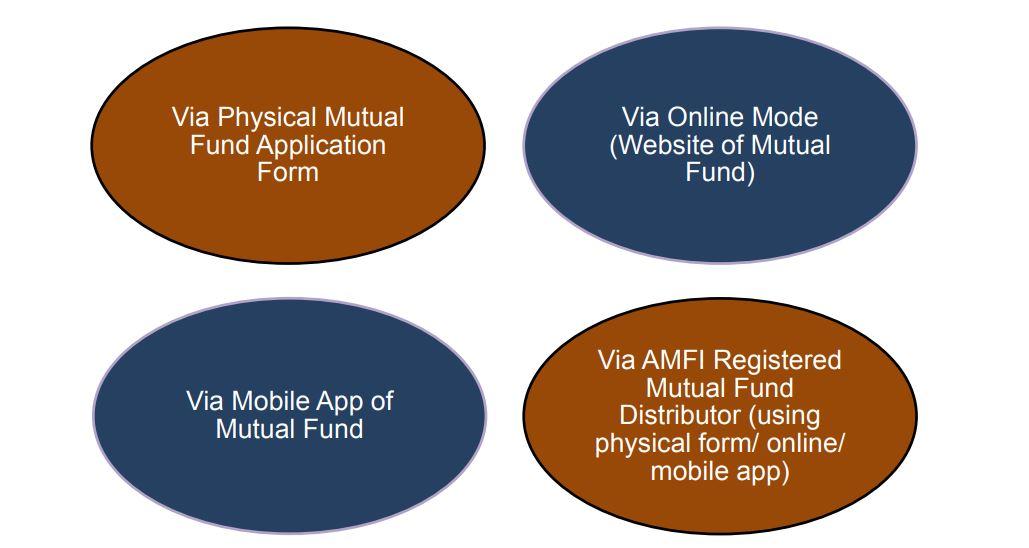 Via Physical Mutual Fund Application Form

Via Online Mode (Website of Mutual Fund)

Via Mobile App of Mutual Fund

Via AMFI Registered Mutual Fund Distributor (using physical form/ online/ mobile app)